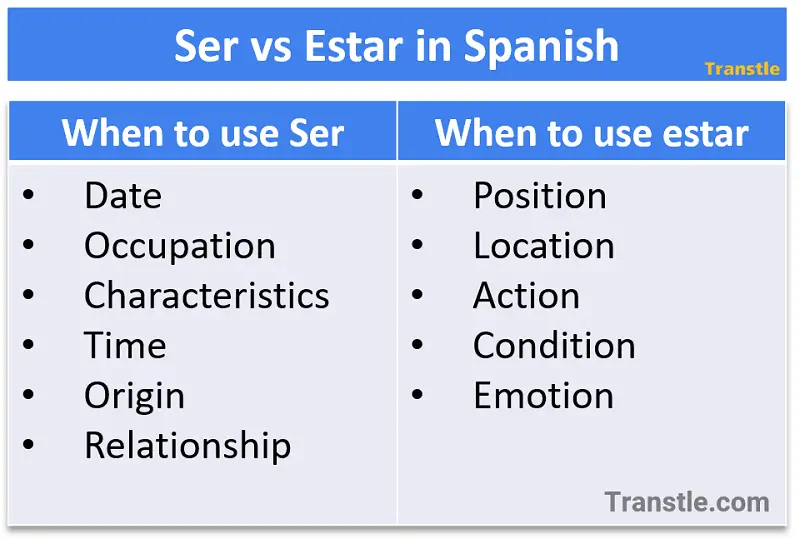 Ser vs Estar in Spanish

Transtle

| When to use Ser | When to use estar |
|---|---|
| • Date<br>• Occupation<br>• Characteristics<br>• Time<br>• Origin<br>• Relationship | • Position<br>• Location<br>• Action<br>• Condition<br>• Emotion |

Transtle.com